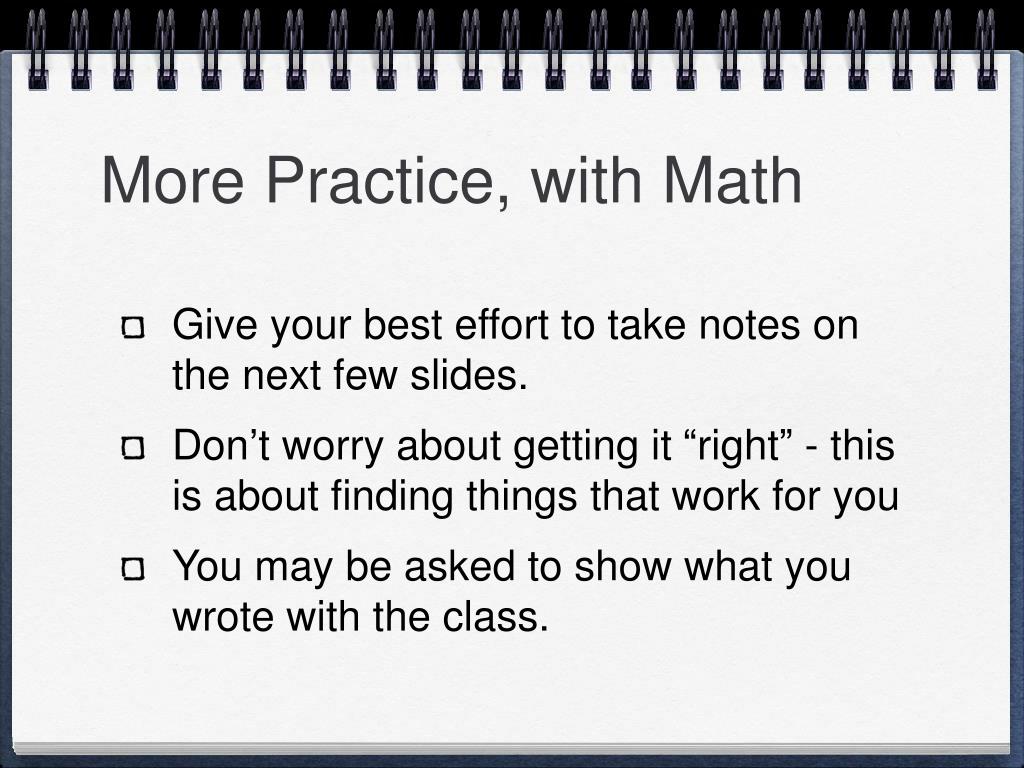 More Practice, with Math

Give your best effort to take notes on the next few slides.

Don’t worry about getting it “right” - this is about finding things that work for you

You may be asked to show what you wrote with the class.